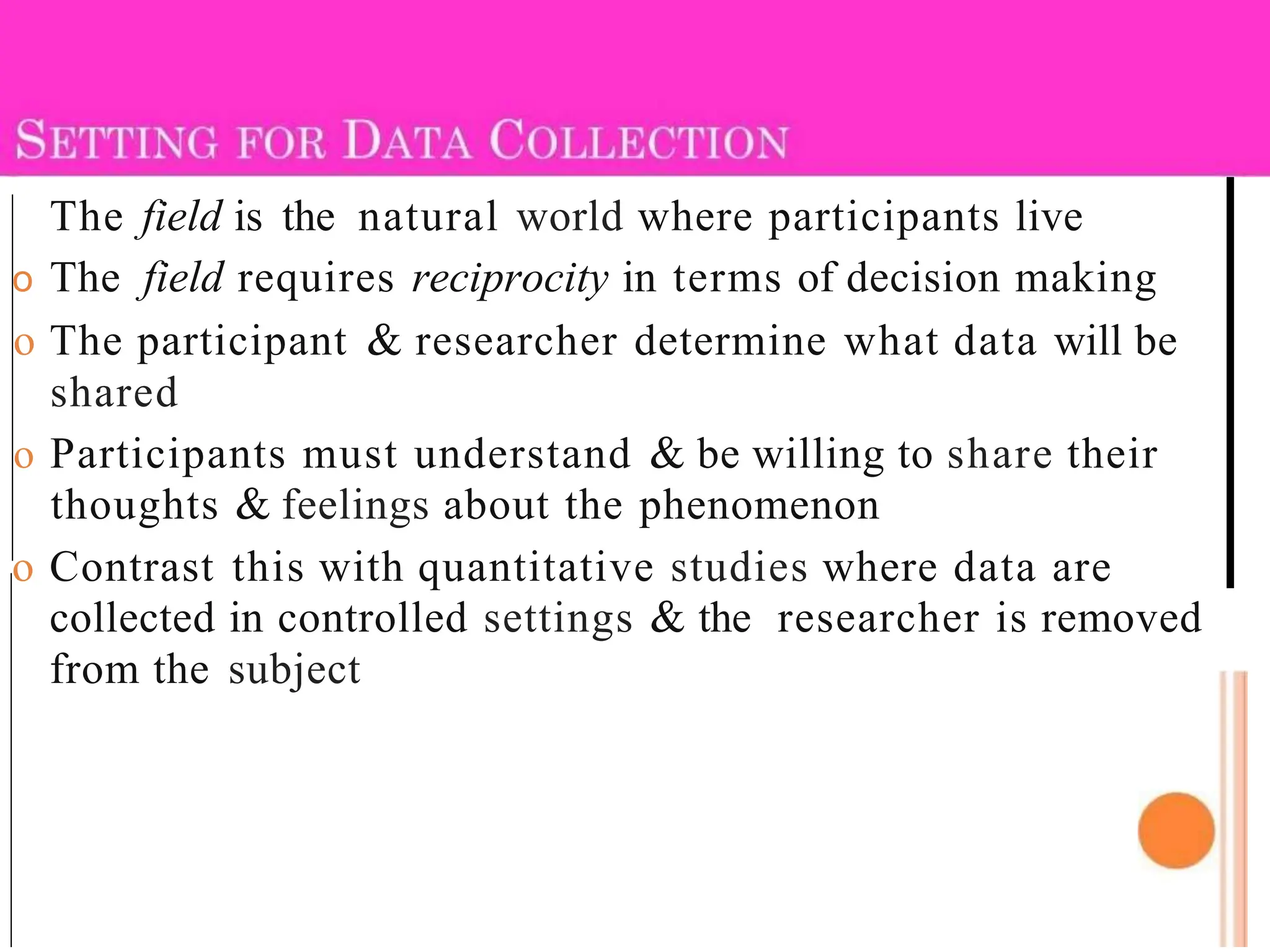 SETTING FOR DATA COLLECTION

The field is the natural world where participants live

o The field requires reciprocity in terms of decision making

o The participant & researcher determine what data will be shared

o Participants must understand & be willing to share their thoughts & feelings about the phenomenon

o Contrast this with quantitative studies where data are collected in controlled settings & the researcher is removed from the subject